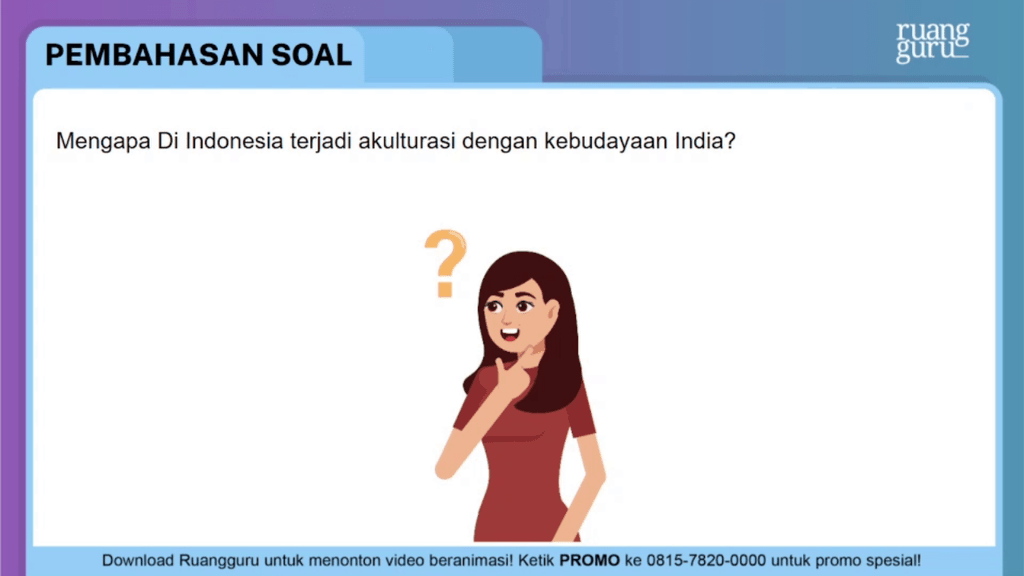 PEMBAHASAN SOAL

ruang guru

Mengapa Di Indonesia terjadi akulturasi dengan kebudayaan India?

?

Download Ruangguru untuk menonton video beranimasi! Ketik PROMO ke 0815-7820-0000 untuk promo spesial!